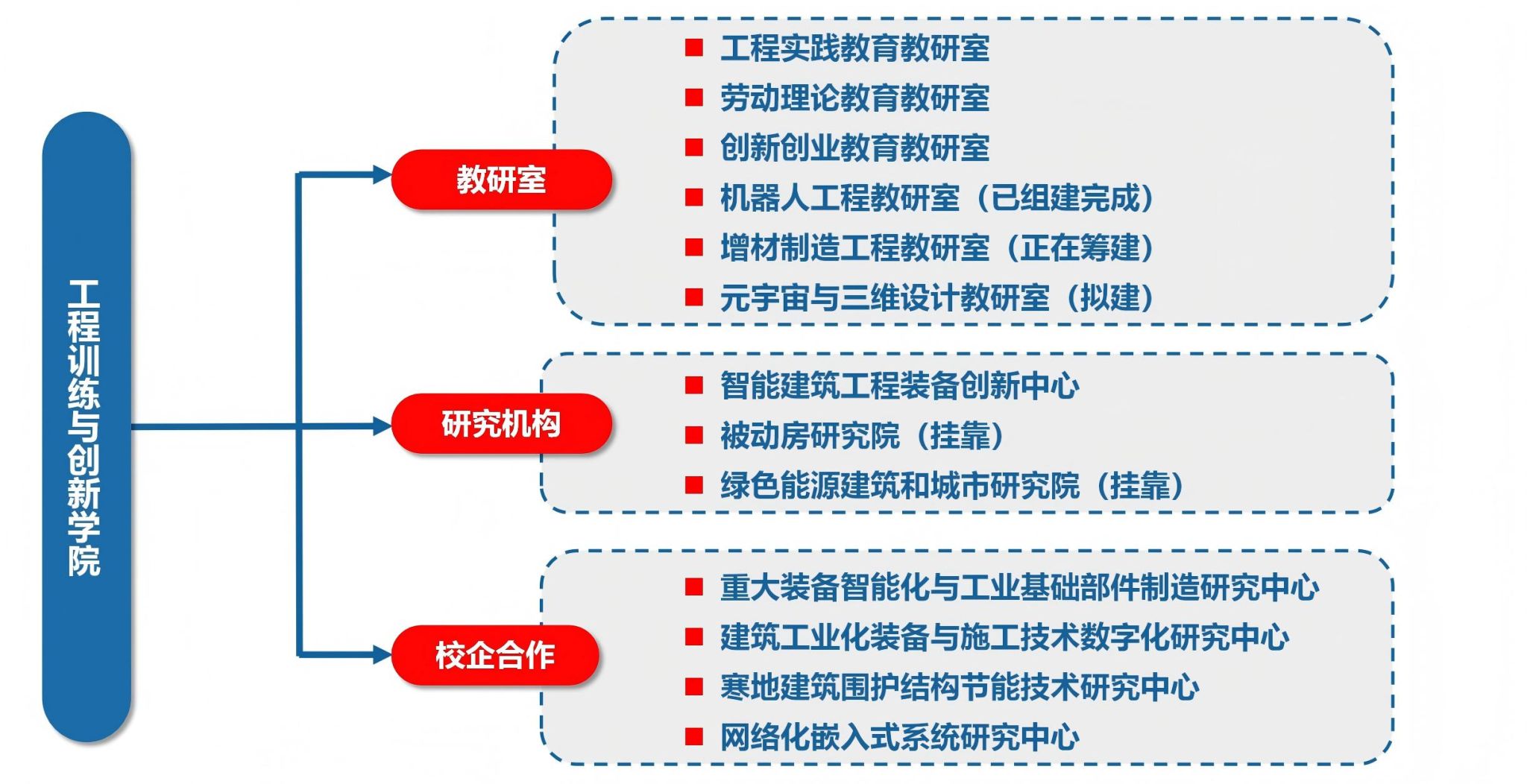 工程训练与创新学院

教研室

■ 工程实践教育教研室
■ 劳动理论教育教研室
■ 创新创业教育教研室
■ 机器人工程教研室（已组建完成）
■ 增材制造工程教研室（正在筹建）
■ 元宇宙与三维设计教研室（拟建）

研究机构

■ 智能建筑工程装备创新中心
■ 被动房研究院（挂靠）
■ 绿色能源建筑和城市研究院（挂靠）

校企合作

■ 重大装备智能化与工业基础部件制造研究中心
■ 建筑工业化装备与施工技术数字化研究中心
■ 寒地建筑围护结构节能技术研究中心
■ 网络化嵌入式系统研究中心